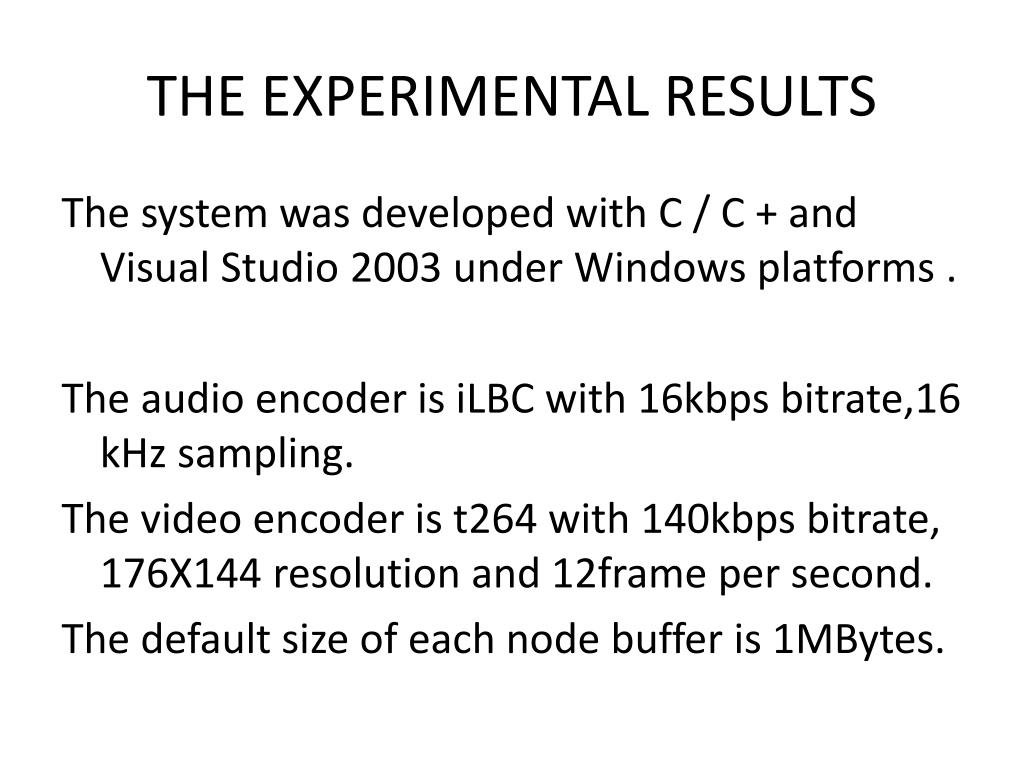 THE EXPERIMENTAL RESULTS

The system was developed with C / C + and Visual Studio 2003 under Windows platforms .

The audio encoder is iLBC with 16kbps bitrate,16 kHz sampling.

The video encoder is t264 with 140kbps bitrate, 176X144 resolution and 12frame per second.

The default size of each node buffer is 1MBytes.